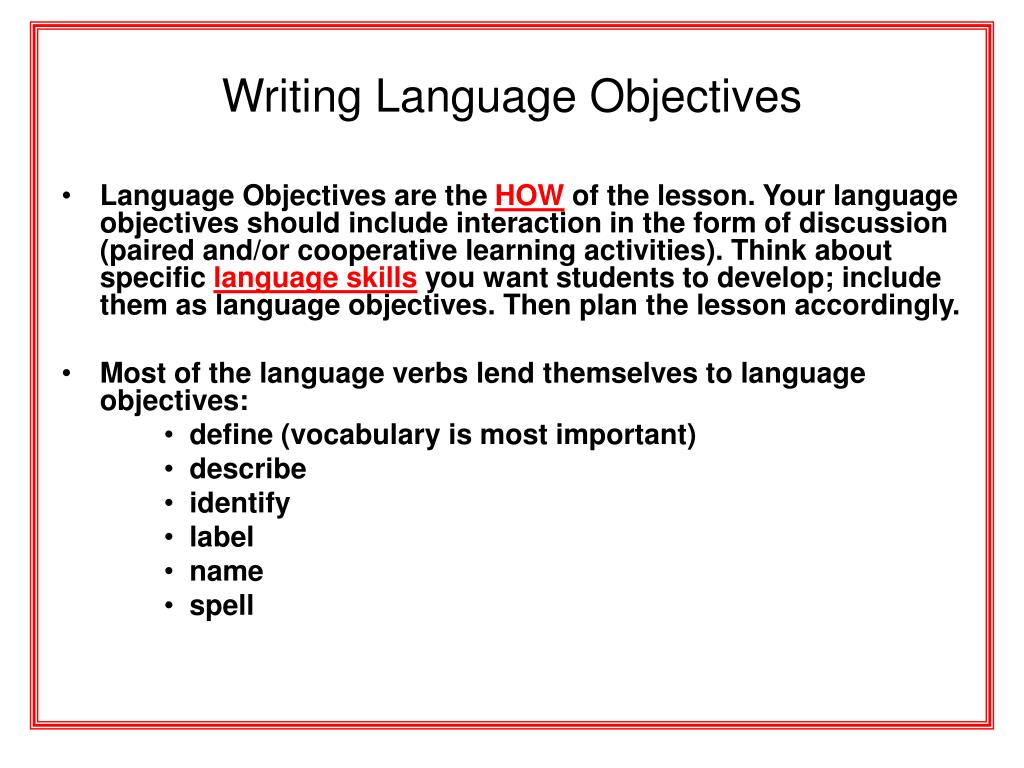 Writing Language Objectives

• Language Objectives are the HOW of the lesson. Your language objectives should include interaction in the form of discussion (paired and/or cooperative learning activities). Think about specific language skills you want students to develop; include them as language objectives. Then plan the lesson accordingly.

• Most of the language verbs lend themselves to language objectives:
  • define (vocabulary is most important)
  • describe
  • identify
  • label
  • name
  • spell